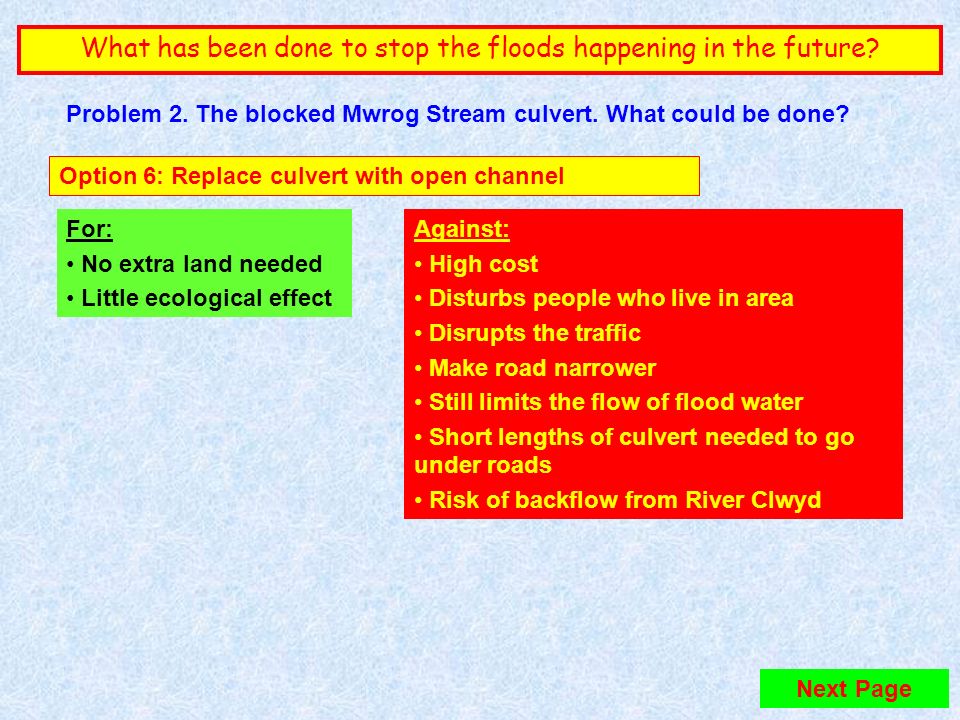 What has been done to stop the floods happening in the future?

Problem 2. The blocked Mwrog Stream culvert. What could be done?

Option 6: Replace culvert with open channel

For:
• No extra land needed
• Little ecological effect

Against:
• High cost
• Disturbs people who live in area
• Disrupts the traffic
• Make road narrower
• Still limits the flow of flood water
• Short lengths of culvert needed to go under roads
• Risk of backflow from River Clwyd

Next Page